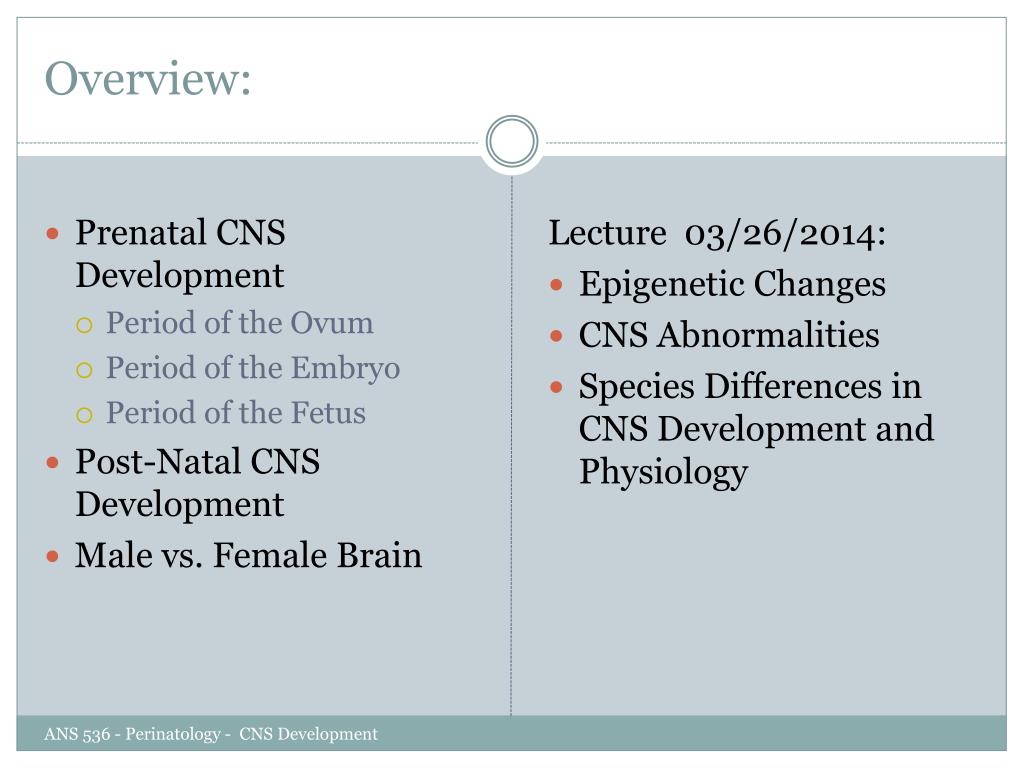 Overview:

- Prenatal CNS Development
  - Period of the Ovum
  - Period of the Embryo
  - Period of the Fetus
- Post-Natal CNS Development
- Male vs. Female Brain

Lecture 03/26/2014:

- Epigenetic Changes
- CNS Abnormalities
- Species Differences in CNS Development and Physiology

ANS 536 - Perinatology - CNS Development